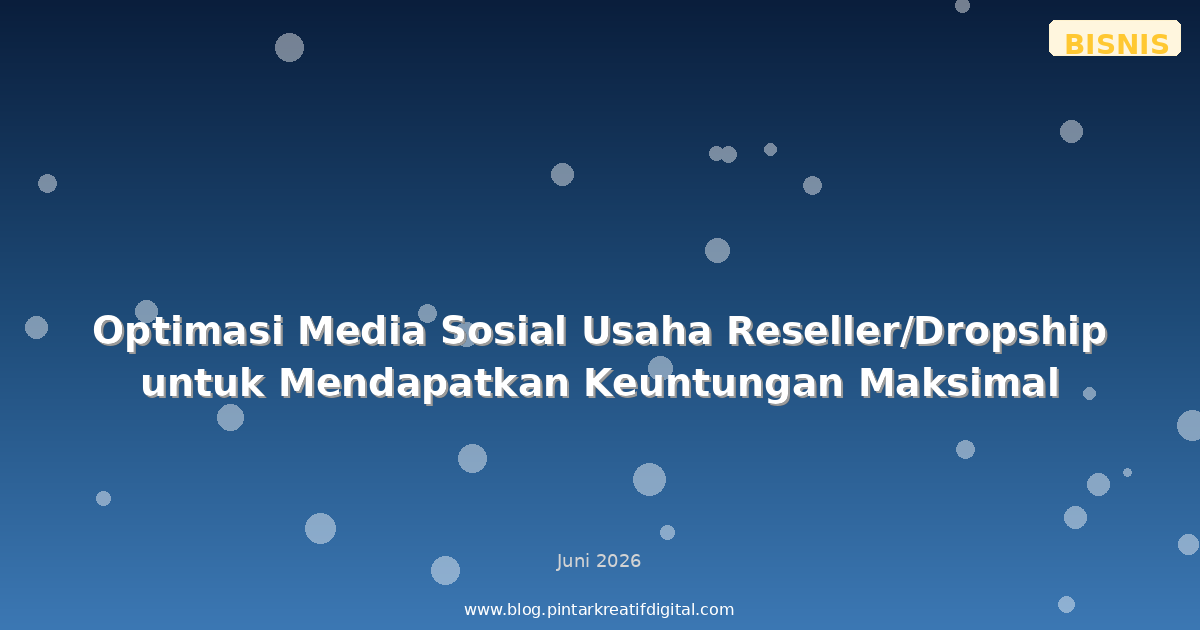 BISNIS

Optimasi Media Sosial Usaha Reseller/Dropship untuk Mendapatkan Keuntungan Maksimal

Juni 2026

www.blog.pintarkreatifdigital.com